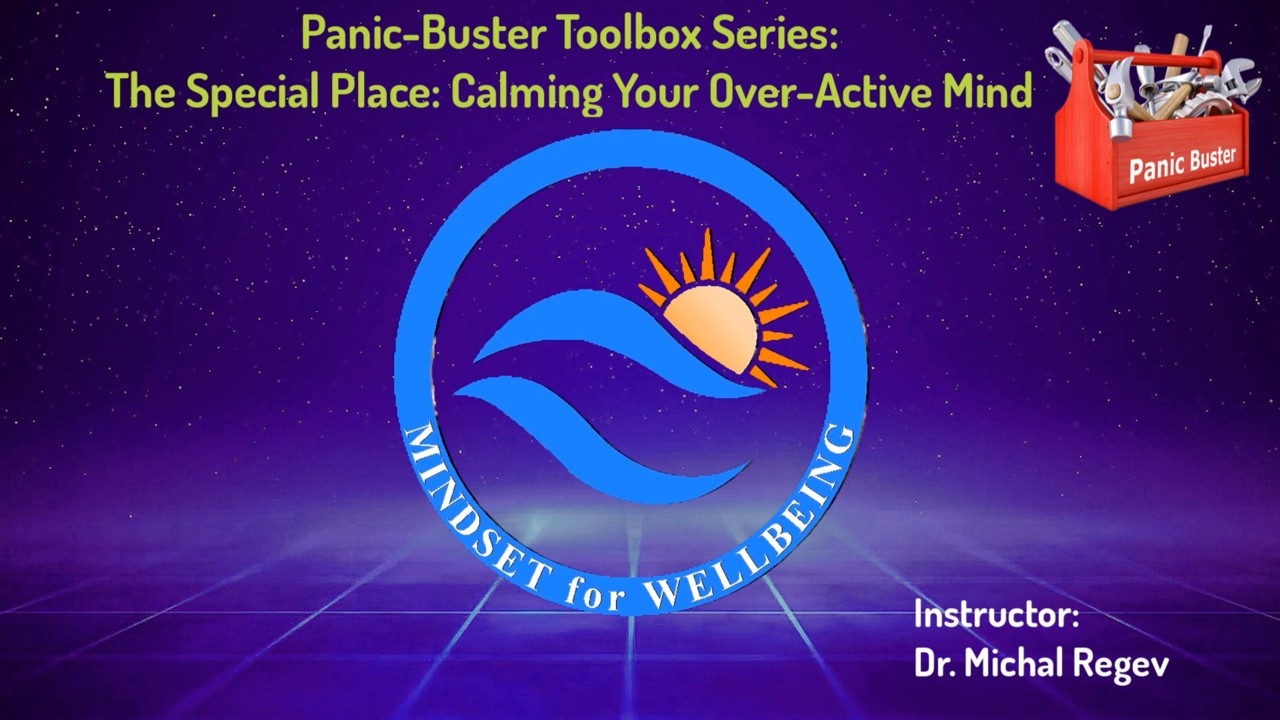 Panic-Buster Toolbox Series:
The Special Place: Calming Your Over-Active Mind

Panic Buster

MINDSET for WELLBEING

Instructor:
Dr. Michal Regev